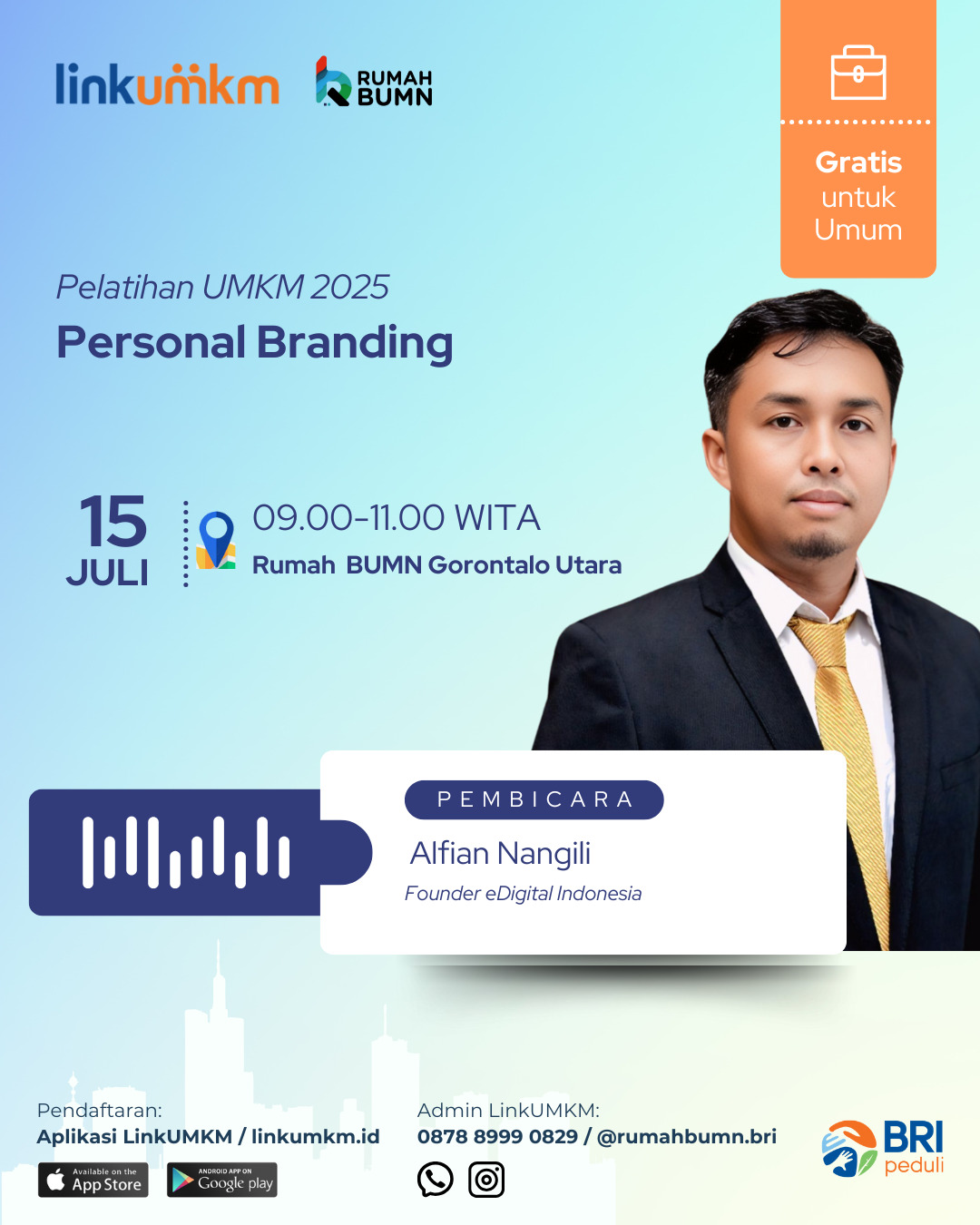 linkumkm RUMAH BUMN

Gratis untuk Umum

Pelatihan UMKM 2025
Personal Branding

15 JULI

09.00-11.00 WITA
Rumah BUMN Gorontalo Utara

PEMBICARA
Alfian Nangili
Founder eDigital Indonesia

Pendaftaran:
Aplikasi LinkUMKM / linkumkm.id

Available on the App Store
ANDROID APP ON Google play

Admin LinkUMKM:
0878 8999 0829 / @rumahbumn.bri

BRI peduli